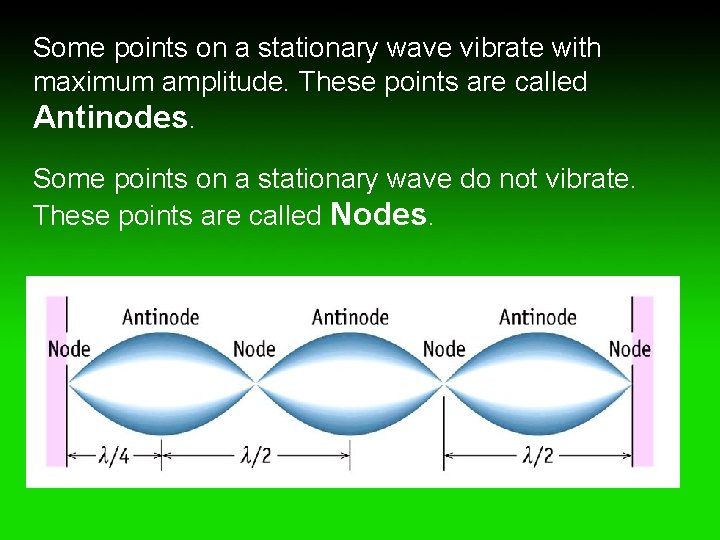 Some points on a stationary wave vibrate with maximum amplitude. These points are called **Antinodes**.

Some points on a stationary wave do not vibrate. These points are called **Nodes**.

Antinode Antinode Antinode

Node Node Node Node

$\lambda/4$ $\lambda/2$ $\lambda/2$